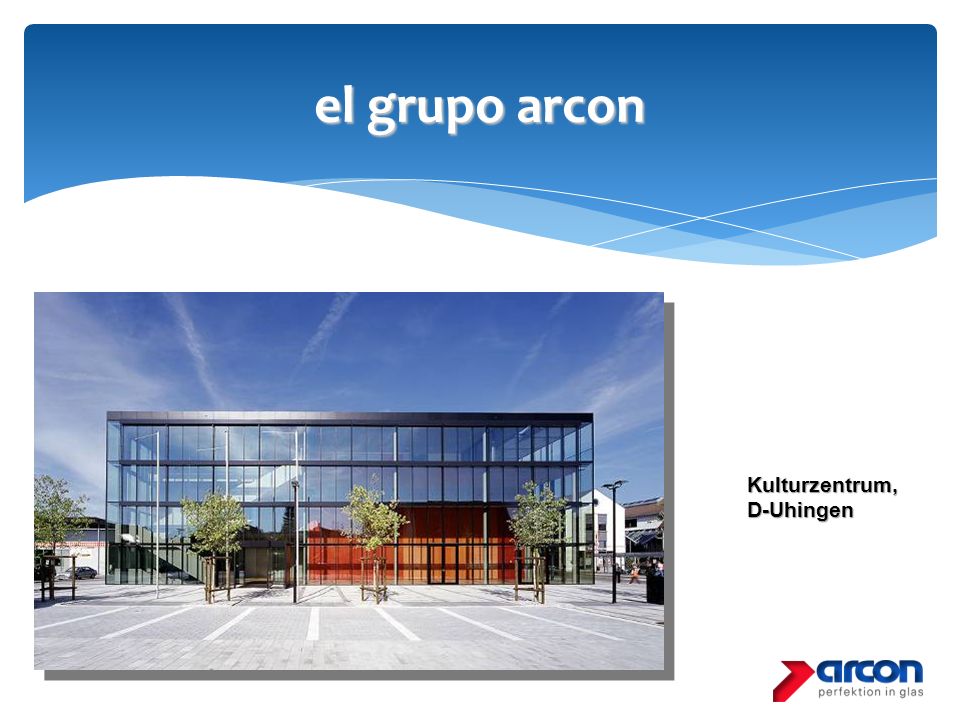 el grupo arcon

Kulturzentrum, D-Uhingen

arcon
perfektion in glas